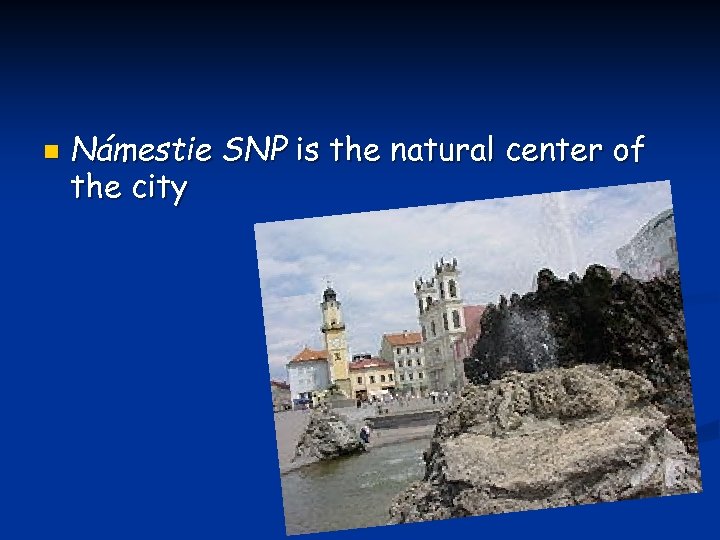 Námestie SNP is the natural center of the city